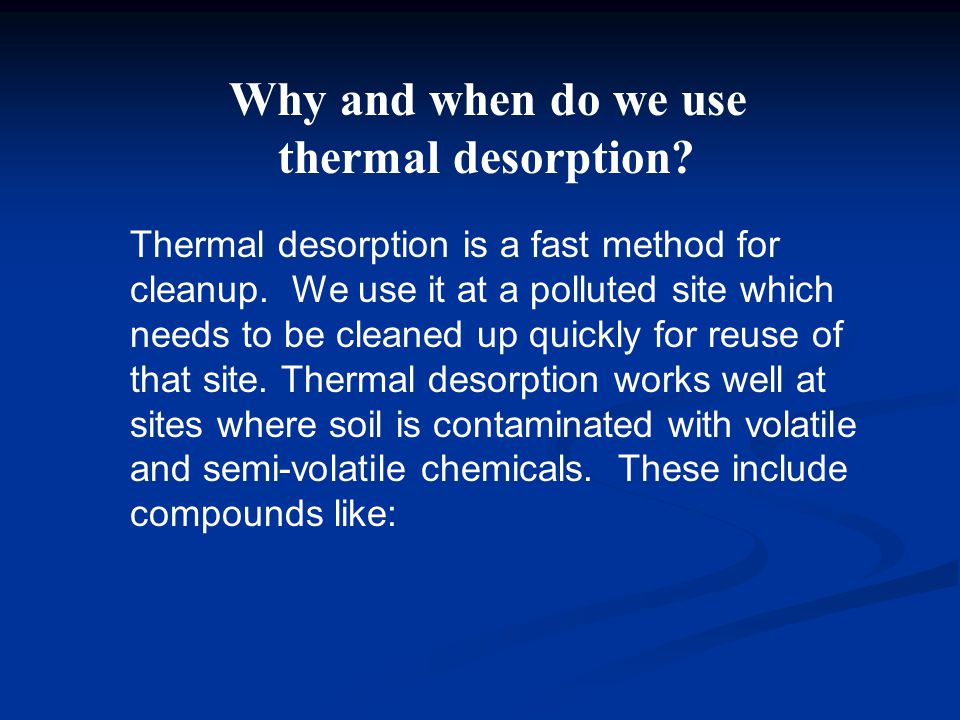 Why and when do we use thermal desorption?

Thermal desorption is a fast method for cleanup. We use it at a polluted site which needs to be cleaned up quickly for reuse of that site. Thermal desorption works well at sites where soil is contaminated with volatile and semi-volatile chemicals. These include compounds like: